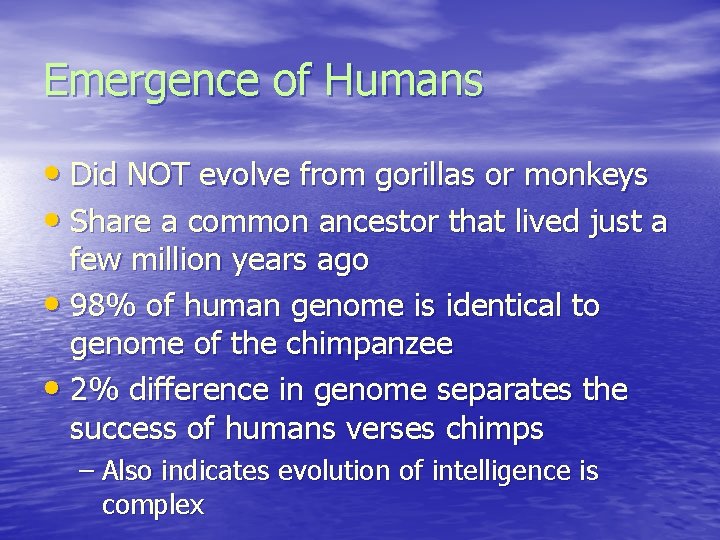 Emergence of Humans

• Did NOT evolve from gorillas or monkeys
• Share a common ancestor that lived just a few million years ago
• 98% of human genome is identical to genome of the chimpanzee
• 2% difference in genome separates the success of humans verses chimps
– Also indicates evolution of intelligence is complex